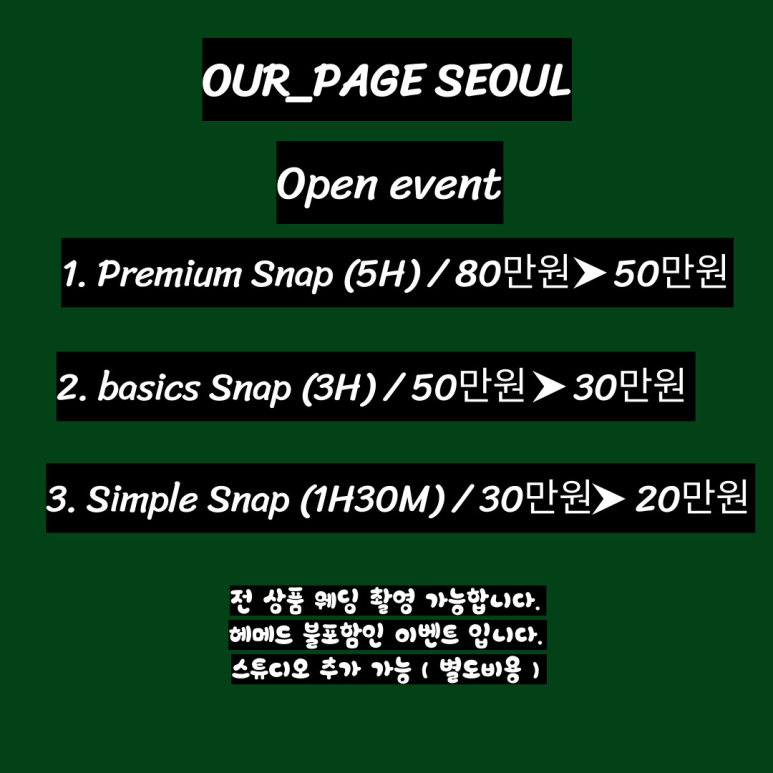 OUR_PAGE SEOUL

Open event

1. Premium Snap (5H) / 80만원➤ 50만원

2. basics Snap (3H) / 50만원➤ 30만원

3. Simple Snap (1H30M) / 30만원➤ 20만원

전 상품 웨딩 촬영 가능합니다.
헤메드 불포함인 이벤트 입니다.
스튜디오 추가 가능 ( 별도비용 )